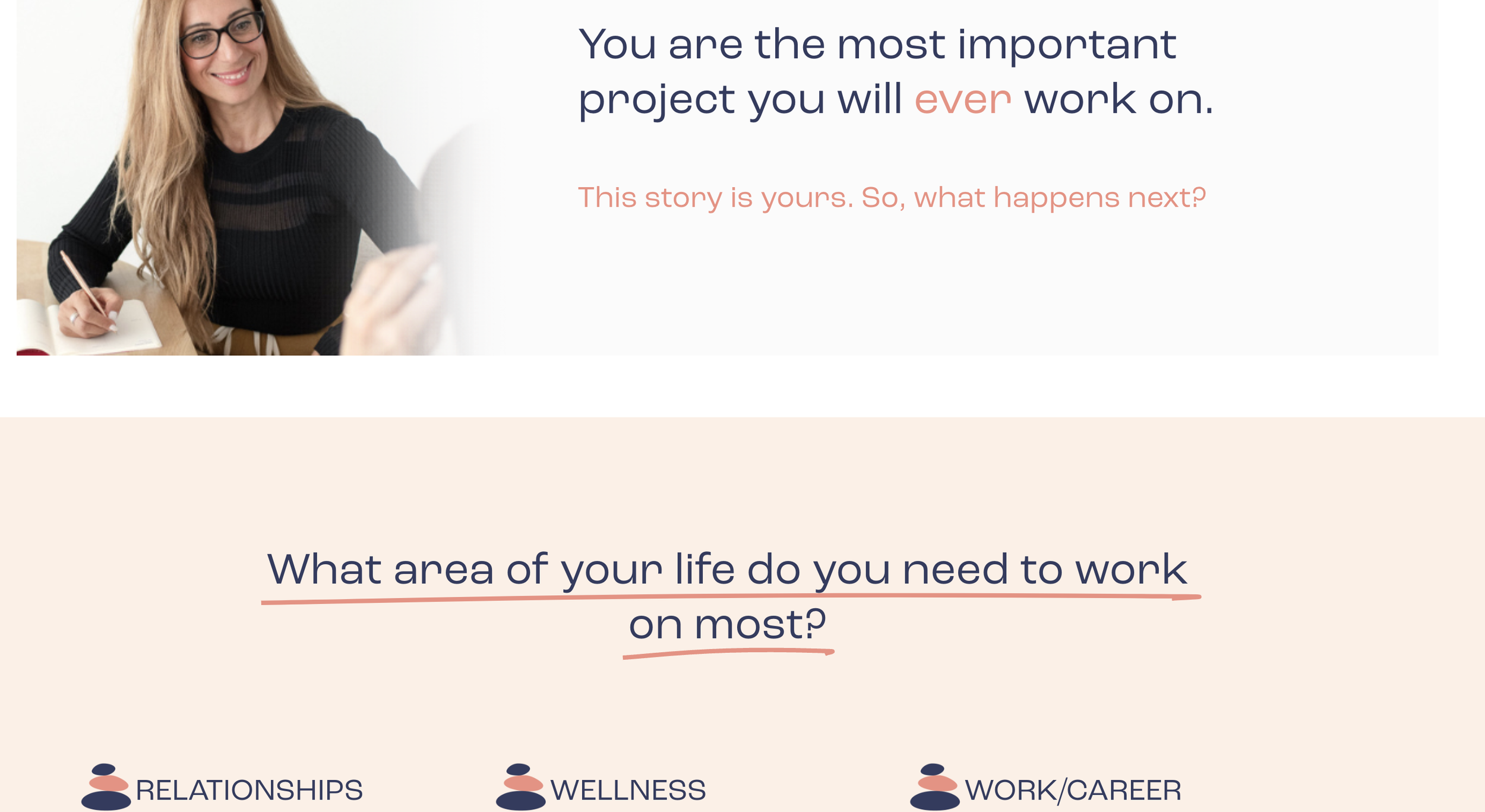 You are the most important project you will ever work on.

This story is yours. So, what happens next?

What area of your life do you need to work on most?

RELATIONSHIPS

WELLNESS

WORK/CAREER